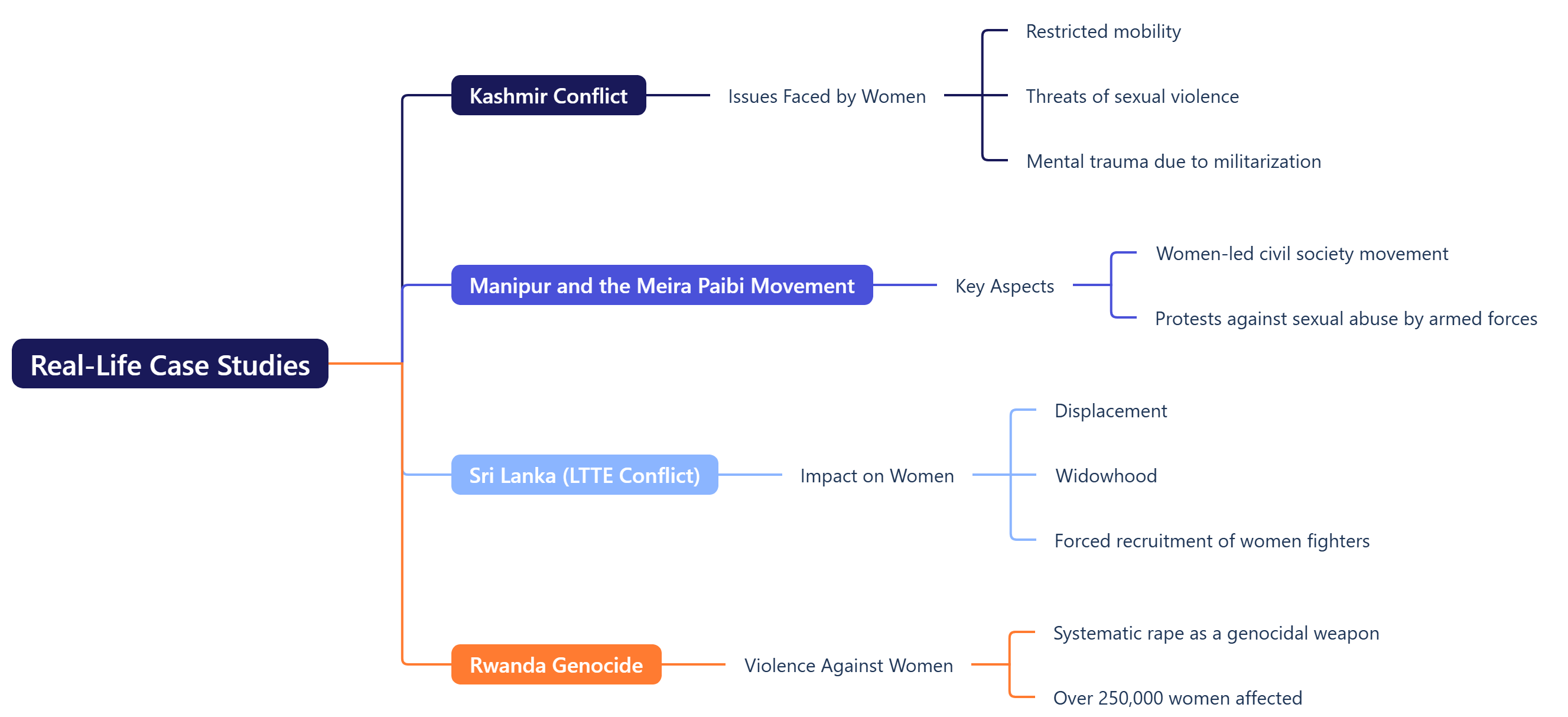 Real-Life Case Studies

Kashmir Conflict
Issues Faced by Women
Restricted mobility
Threats of sexual violence
Mental trauma due to militarization

Manipur and the Meira Paibi Movement
Key Aspects
Women-led civil society movement
Protests against sexual abuse by armed forces

Sri Lanka (LTTE Conflict)
Impact on Women
Displacement
Widowhood
Forced recruitment of women fighters

Rwanda Genocide
Violence Against Women
Systematic rape as a genocidal weapon
Over 250,000 women affected